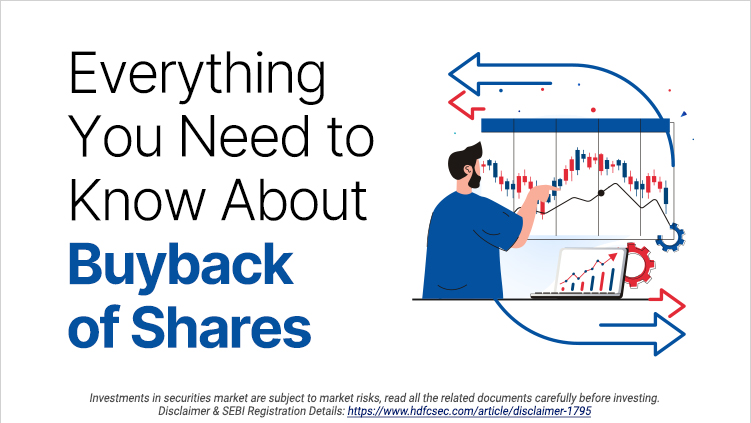 Everything You Need to Know About
Buyback of Shares

Investments in securities market are subject to market risks, read all the related documents carefully before investing.
Disclaimer & SEBI Registration Details: https://www.hdfcsec.com/article/disclaimer-1795